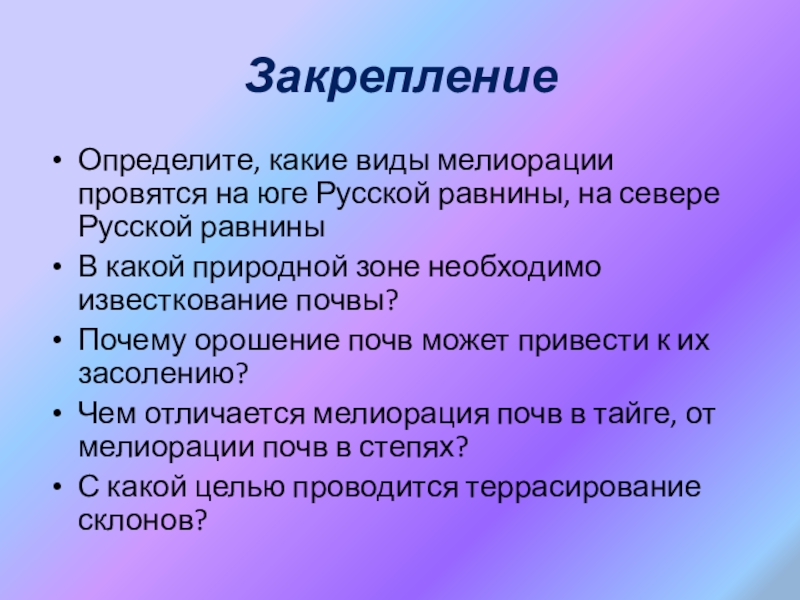 Закрепление

• Определите, какие виды мелиорации провятся на юге Русской равнины, на севере Русской равнины
• В какой природной зоне необходимо известкование почвы?
• Почему орошение почв может привести к их засолению?
• Чем отличается мелиорация почв в тайге, от мелиорации почв в степях?
• С какой целью проводится террасирование склонов?